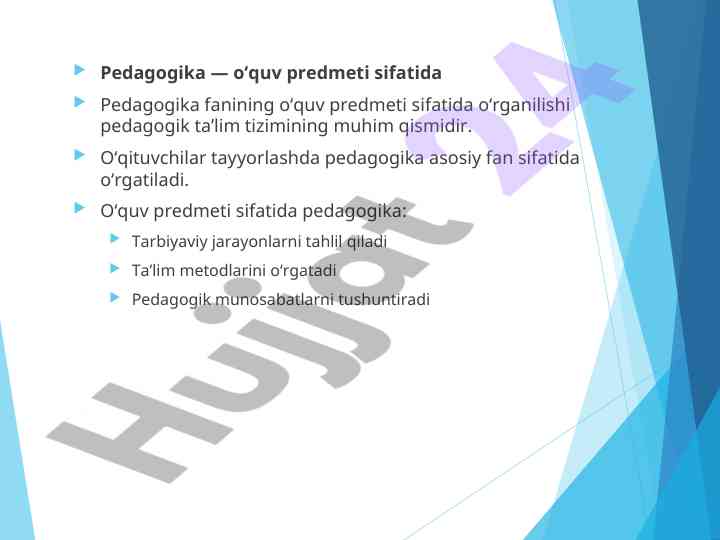 Pedagogika — o‘quv predmeti sifatida

Pedagogika fanining o‘quv predmeti sifatida o‘rganilishi pedagogik ta’lim tizimining muhim qismidir.

O‘qituvchilar tayyorlashda pedagogika asosiy fan sifatida o‘rgatiladi.

O‘quv predmeti sifatida pedagogika:

Tarbiyaviy jarayonlarni tahlil qiladi

Ta’lim metodlarini o‘rgatadi

Pedagogik munosabatlarni tushuntiradi

Hujjat 24